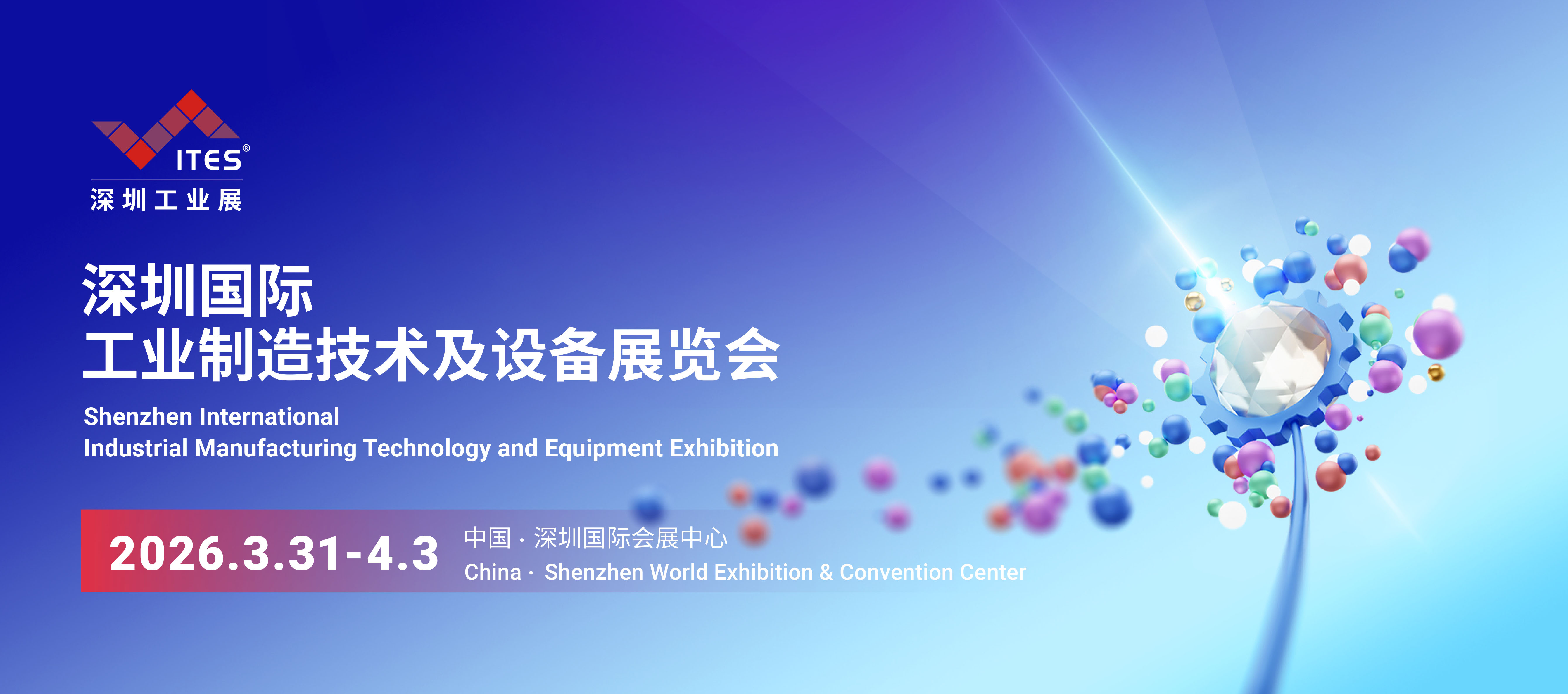 ITES®
深圳工业展

深圳国际
工业制造技术及设备展览会

Shenzhen International
Industrial Manufacturing Technology and Equipment Exhibition

2026.3.31-4.3

中国 · 深圳国际会展中心
China · Shenzhen World Exhibition & Convention Center